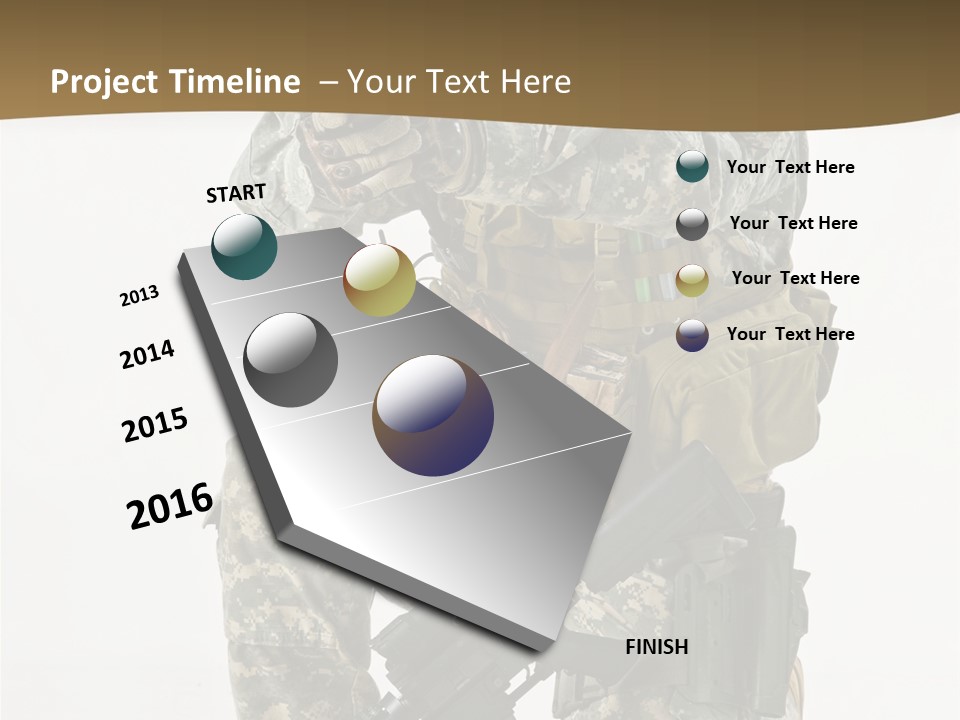 Project Timeline – Your Text Here

START

2013

2014

2015

2016

FINISH

Your Text Here

Your Text Here

Your Text Here

Your Text Here